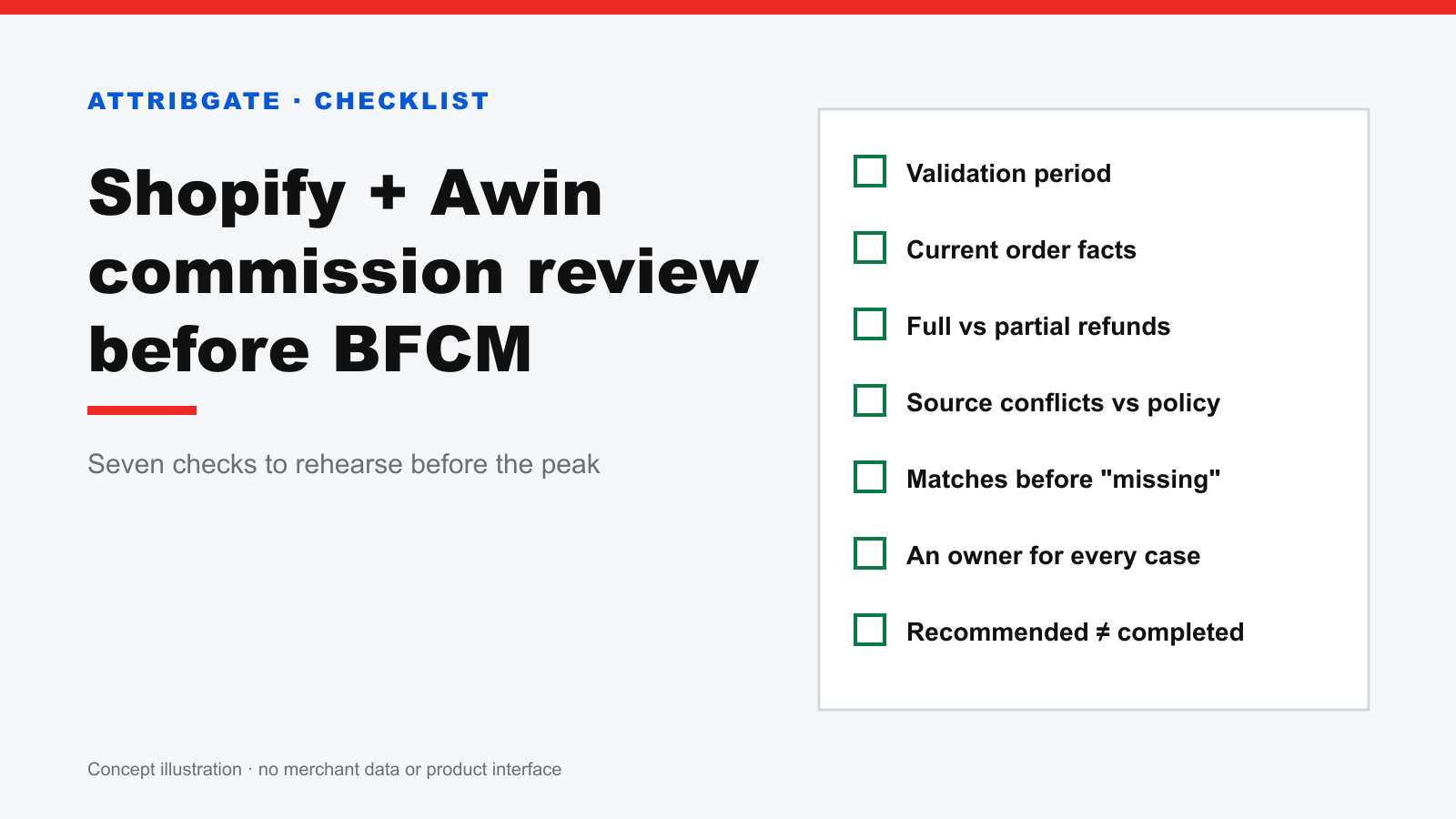 ATTRIBGATE · CHECKLIST

Shopify + Awin commission review before BFCM

Seven checks to rehearse before the peak

☐ Validation period
☐ Current order facts
☐ Full vs partial refunds
☐ Source conflicts vs policy
☐ Matches before "missing"
☐ An owner for every case
☐ Recommended ≠ completed

Concept illustration · no merchant data or product interface